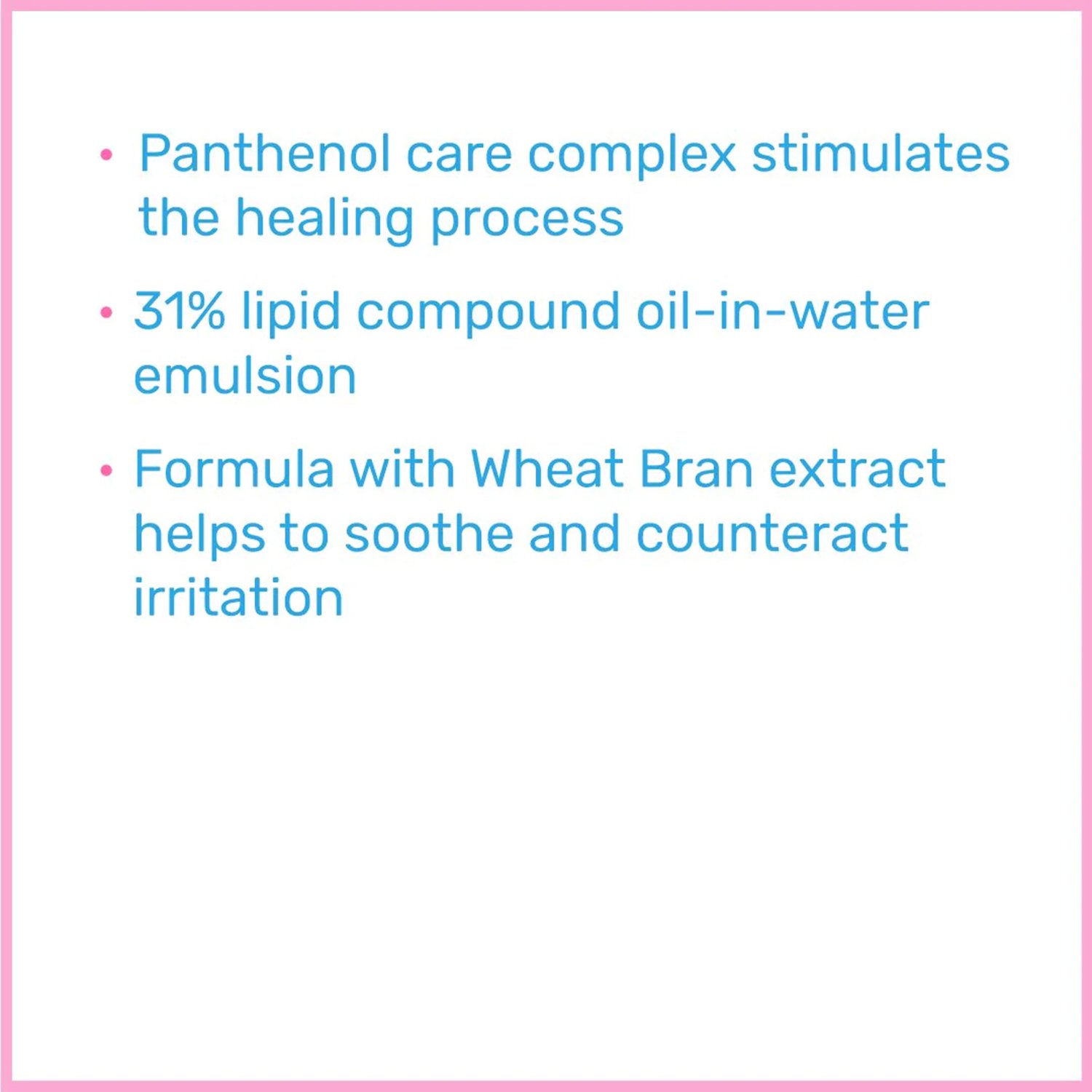 • Panthenol care complex stimulates the healing process

• 31% lipid compound oil-in-water emulsion

• Formula with Wheat Bran extract helps to soothe and counteract irritation